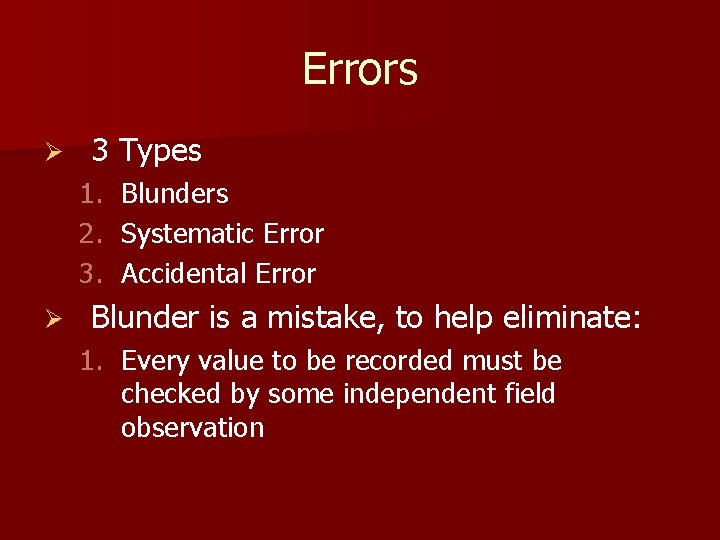 Errors

➢ 3 Types
1. Blunders
2. Systematic Error
3. Accidental Error

➢ Blunder is a mistake, to help eliminate:
1. Every value to be recorded must be checked by some independent field observation